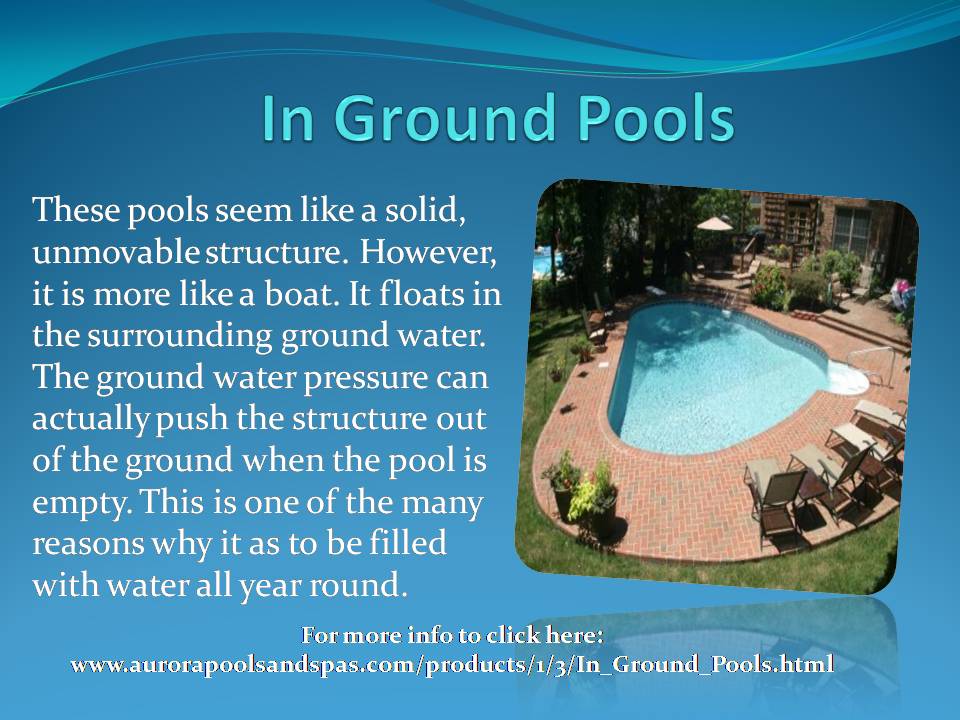 In Ground Pools

These pools seem like a solid, unmovable structure. However, it is more like a boat. It floats in the surrounding ground water. The ground water pressure can actually push the structure out of the ground when the pool is empty. This is one of the many reasons why it as to be filled with water all year round.

For more info to click here:
www.aurorapoolsandspas.com/products/1/3/In_Ground_Pools.html